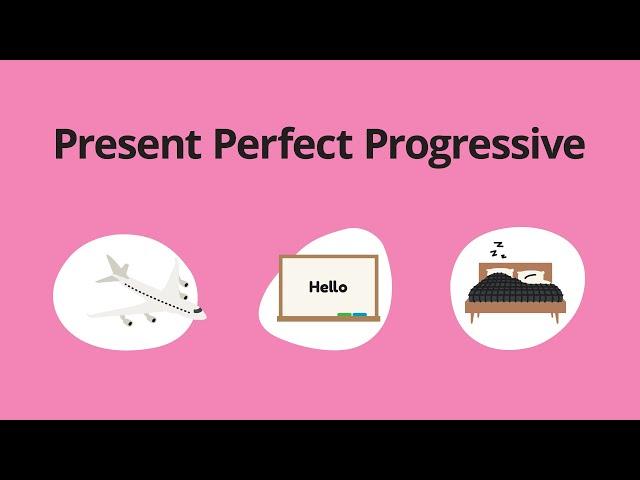 Present Perfect Progressive

Hello

z z z